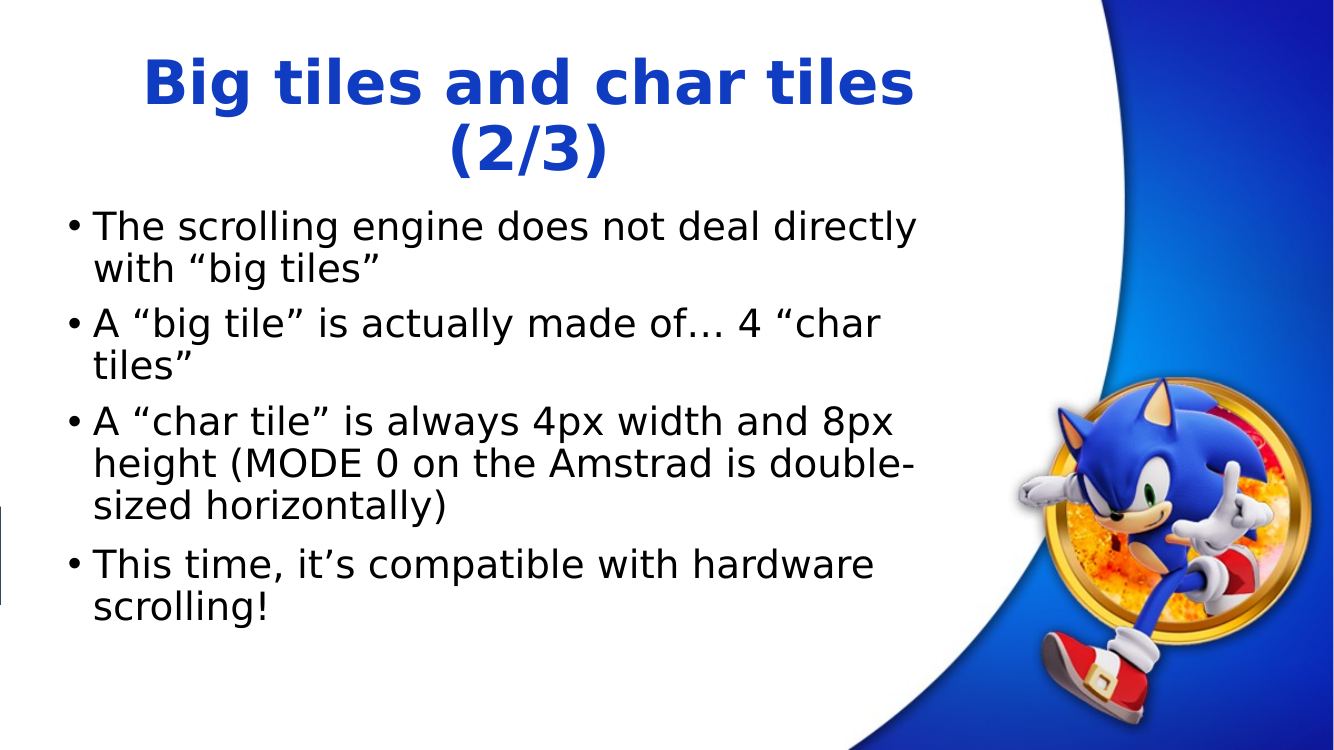 Big tiles and char tiles (2/3)

• The scrolling engine does not deal directly with “big tiles”

• A “big tile” is actually made of… 4 “char tiles”

• A “char tile” is always 4px width and 8px height (MODE 0 on the Amstrad is double-sized horizontally)

• This time, it’s compatible with hardware scrolling!